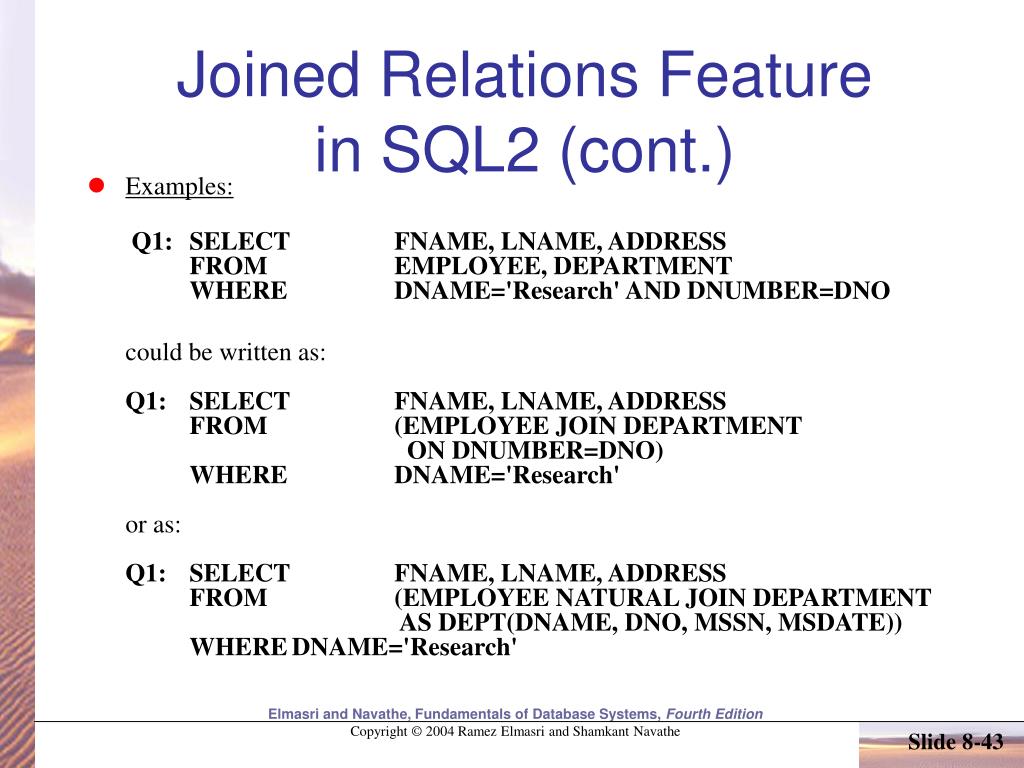 Joined Relations Feature in SQL2 (cont.)

Examples:

Q1: SELECT FNAME, LNAME, ADDRESS
FROM EMPLOYEE, DEPARTMENT
WHERE DNAME='Research' AND DNUMBER=DNO

could be written as:

Q1: SELECT FNAME, LNAME, ADDRESS
FROM (EMPLOYEE JOIN DEPARTMENT
ON DNUMBER=DNO)
WHERE DNAME='Research'

or as:

Q1: SELECT FNAME, LNAME, ADDRESS
FROM (EMPLOYEE NATURAL JOIN DEPARTMENT
AS DEPT(DNAME, DNO, MSSN, MSDATE))
WHERE DNAME='Research'

Elmasri and Navathe, Fundamentals of Database Systems, Fourth Edition
Copyright © 2004 Ramez Elmasri and Shamkant Navathe

Slide 8-43